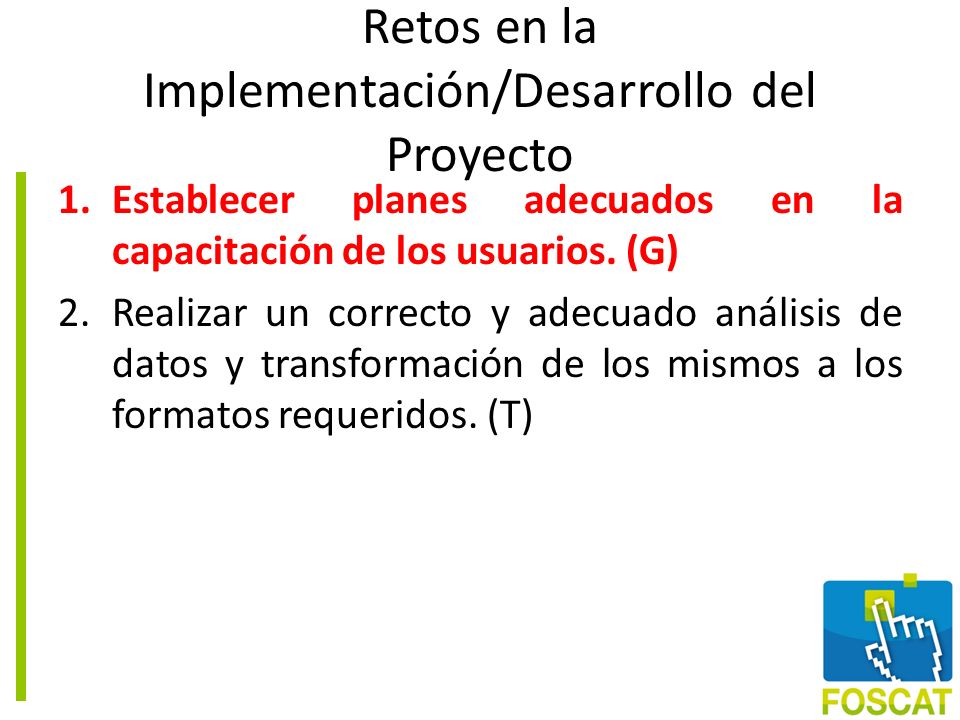 Retos en la Implementación/Desarrollo del Proyecto

1. Establecer planes adecuados en la capacitación de los usuarios. (G)

2. Realizar un correcto y adecuado análisis de datos y transformación de los mismos a los formatos requeridos. (T)

FOSCAT